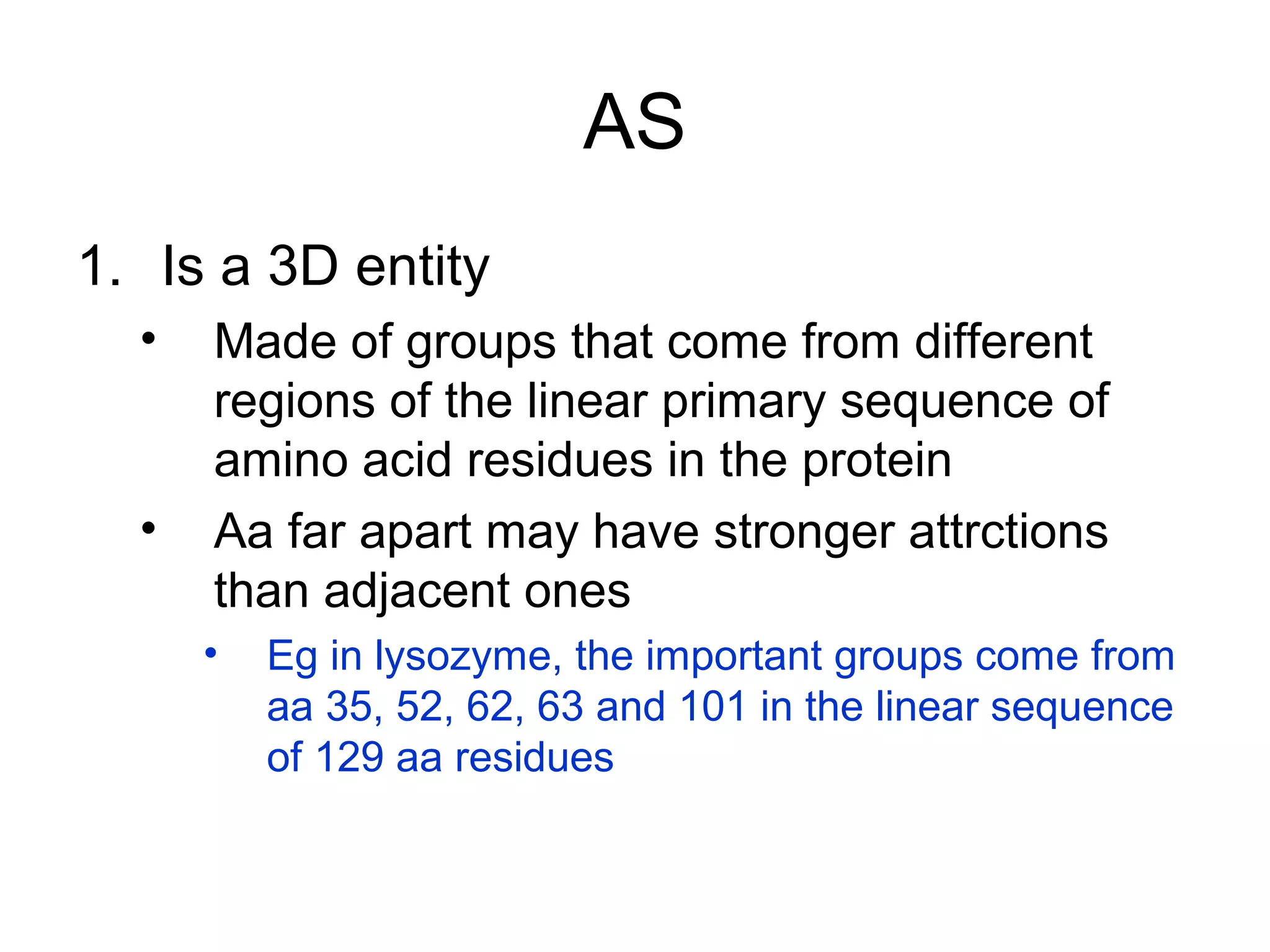 AS

1. Is a 3D entity

• Made of groups that come from different regions of the linear primary sequence of amino acid residues in the protein

• Aa far apart may have stronger attrctions than adjacent ones

• Eg in lysozyme, the important groups come from aa 35, 52, 62, 63 and 101 in the linear sequence of 129 aa residues